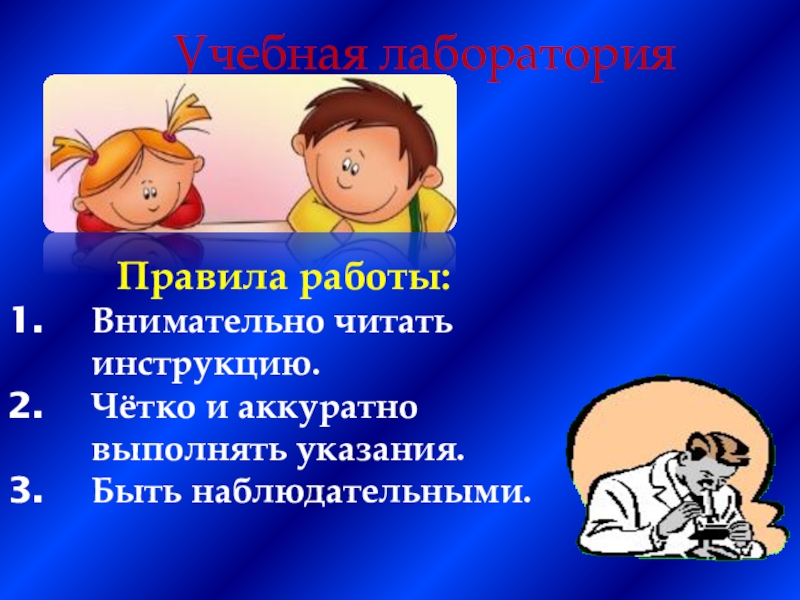 Учебная лаборатория

Правила работы:

1. Внимательно читать инструкцию.
2. Чётко и аккуратно выполнять указания.
3. Быть наблюдательными.